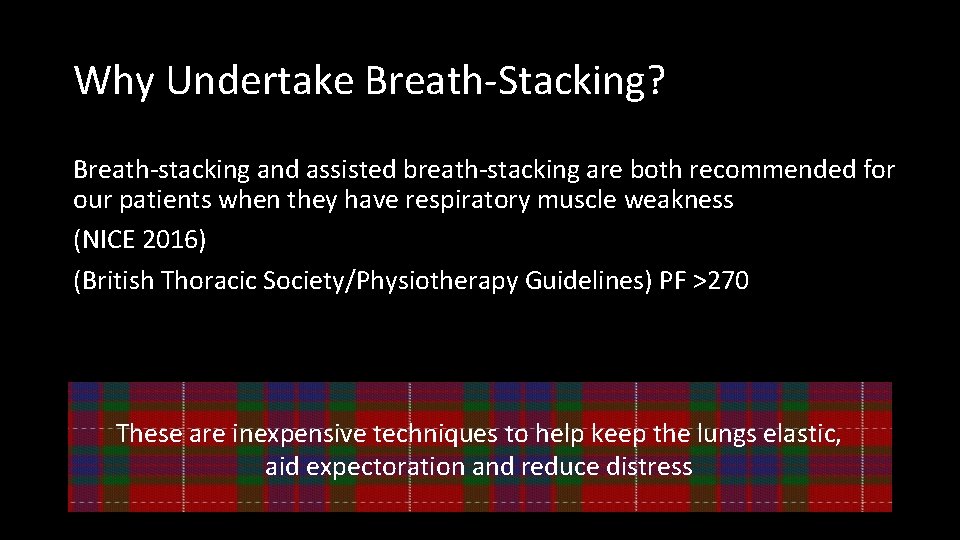 Why Undertake Breath-Stacking?

Breath-stacking and assisted breath-stacking are both recommended for our patients when they have respiratory muscle weakness

(NICE 2016)

(British Thoracic Society/Physiotherapy Guidelines) PF >270

These are inexpensive techniques to help keep the lungs elastic, aid expectoration and reduce distress